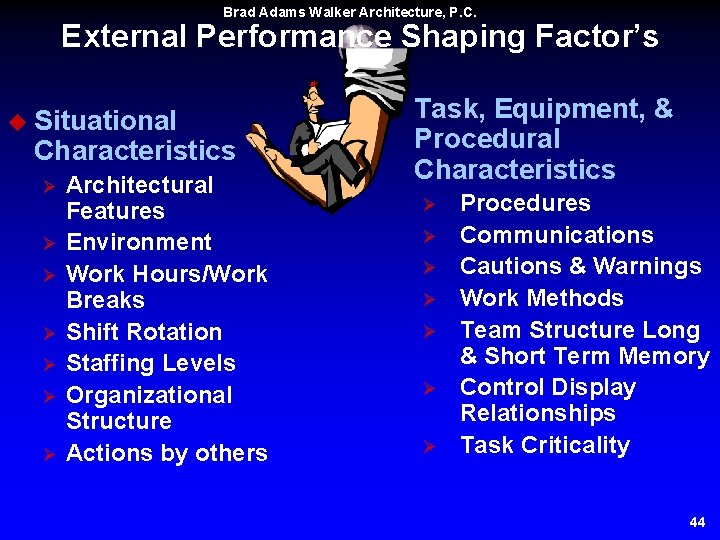 Brad Adams Walker Architecture, P.C.

External Performance Shaping Factor's

Situational Characteristics

Architectural Features

Environment

Work Hours/Work Breaks

Shift Rotation

Staffing Levels

Organizational Structure

Actions by others

Task, Equipment, & Procedural Characteristics

Procedures

Communications

Cautions & Warnings

Work Methods

Team Structure Long & Short Term Memory

Control Display Relationships

Task Criticality

44